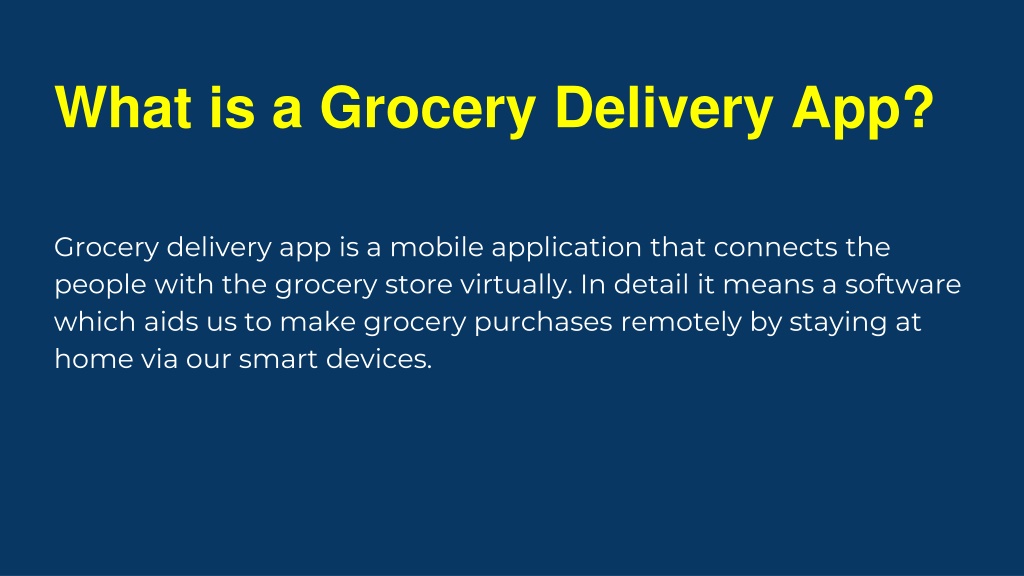 What is a Grocery Delivery App?

Grocery delivery app is a mobile application that connects the people with the grocery store virtually. In detail it means a software which aids us to make grocery purchases remotely by staying at home via our smart devices.